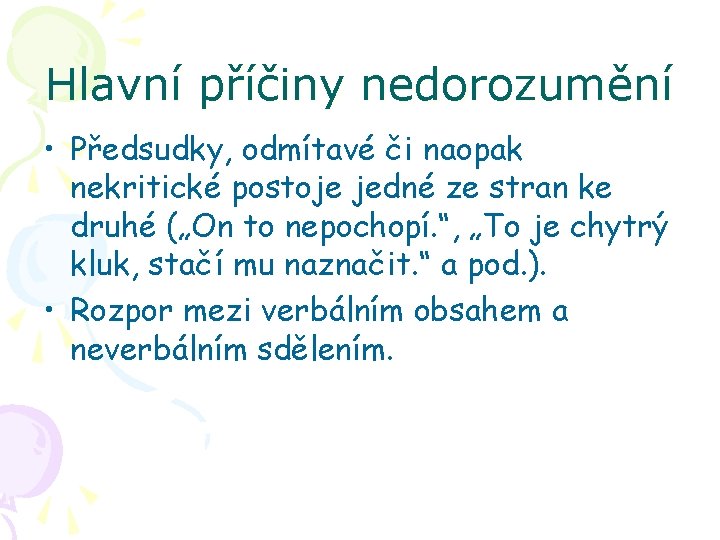 Hlavní příčiny nedorozumění

• Předsudky, odmítavé či naopak nekritické postoje jedné ze stran ke druhé („On to nepochopí.“, „To je chytrý kluk, stačí mu naznačit.“ a pod.).

• Rozpor mezi verbálním obsahem a neverbálním sdělením.